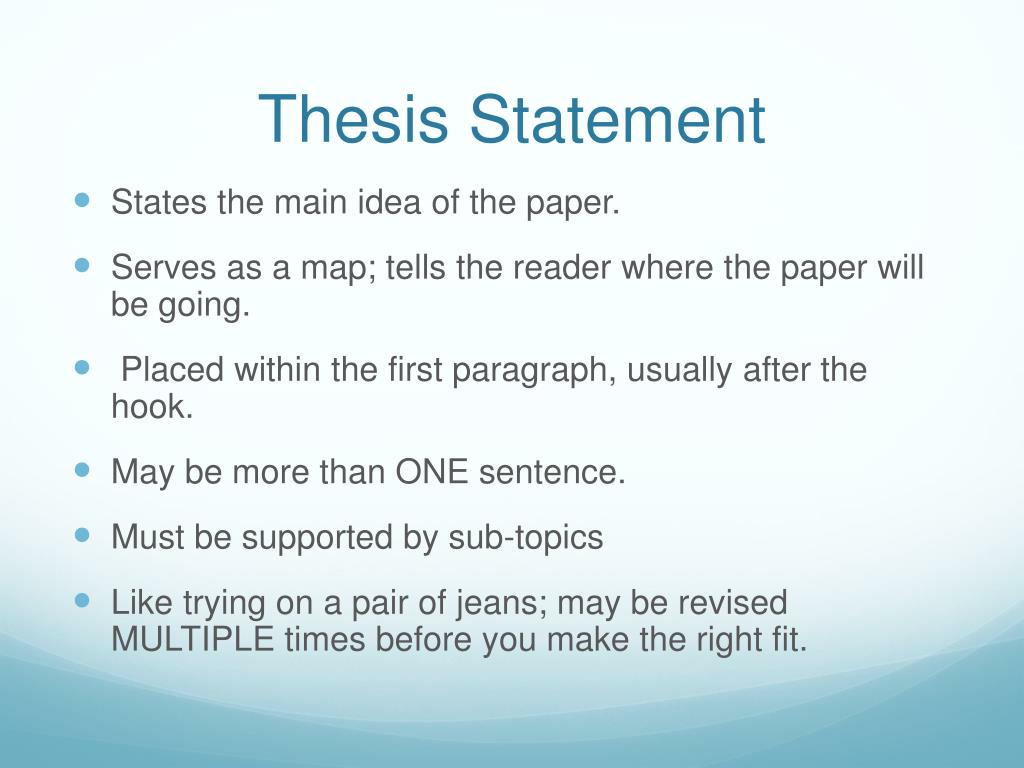 Thesis Statement

- States the main idea of the paper.
- Serves as a map; tells the reader where the paper will be going.
- Placed within the first paragraph, usually after the hook.
- May be more than ONE sentence.
- Must be supported by sub-topics
- Like trying on a pair of jeans; may be revised MULTIPLE times before you make the right fit.